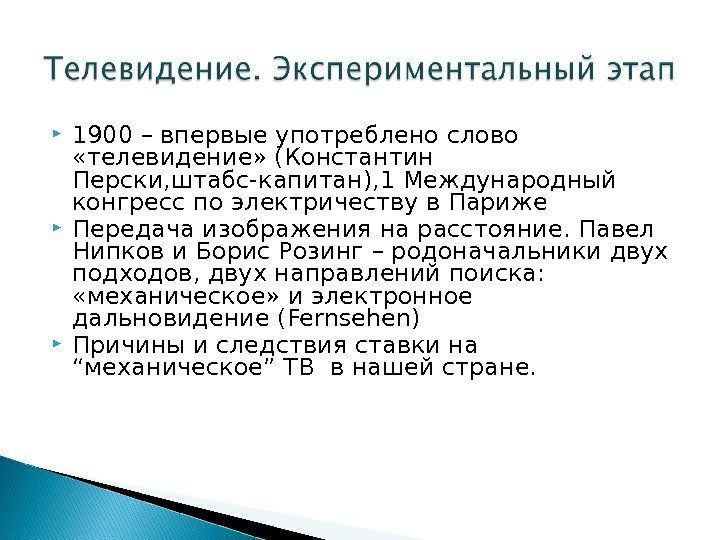 Телевидение. Экспериментальный этап

1900 – впервые употреблено слово «телевидение» (Константин Перски,штабс-капитан),1 Международный конгресс по электричеству в Париже

Передача изображения на расстояние. Павел Нипков и Борис Розинг – родоначальники двух подходов, двух направлений поиска: «механическое» и электронное дальновидение (Fernsehen)

Причины и следствия ставки на “механическое” ТВ в нашей стране.